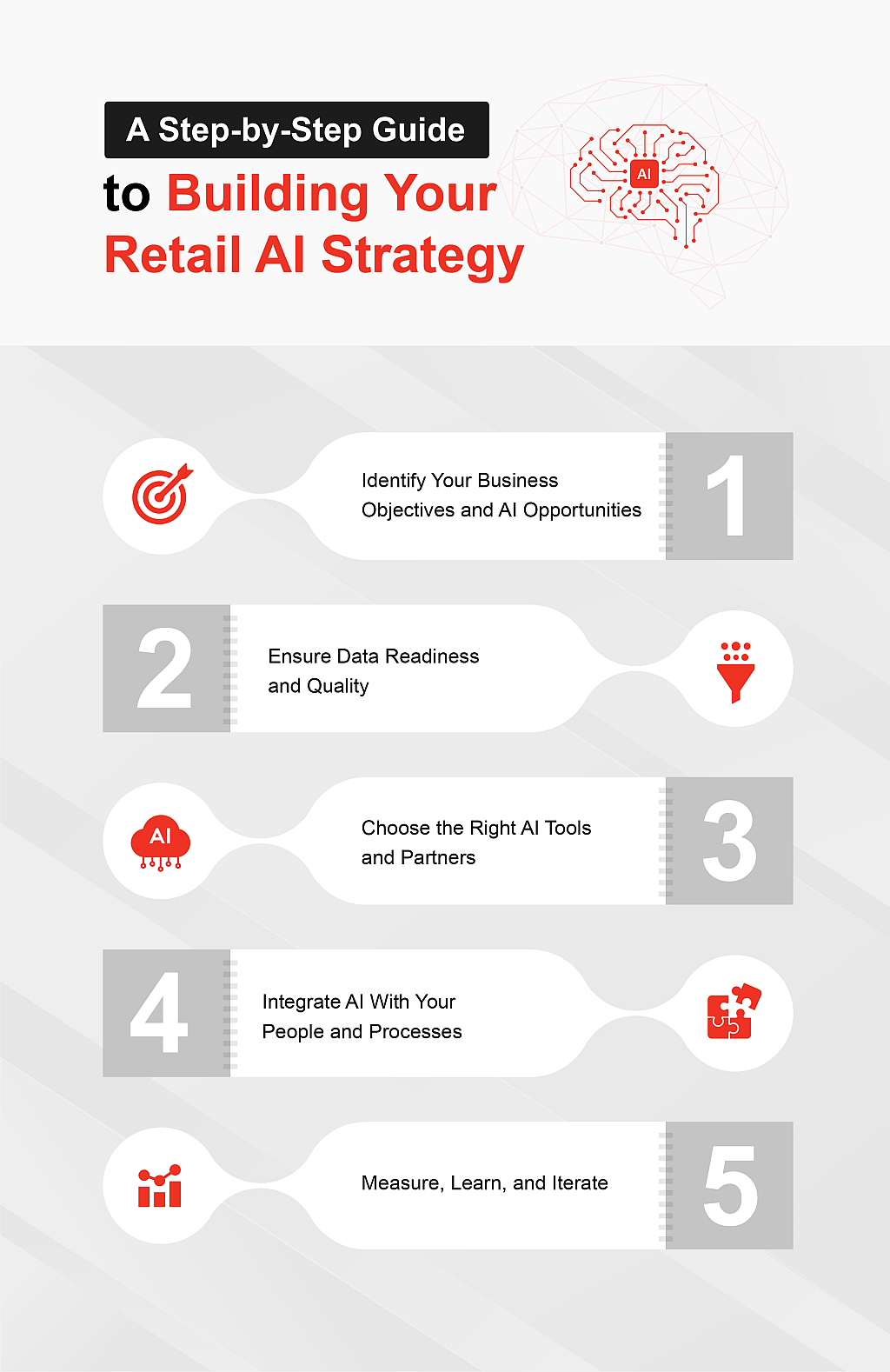 A Step-by-Step Guide

to Building Your Retail AI Strategy

AI

Identify Your Business Objectives and AI Opportunities

1

2

Ensure Data Readiness and Quality

AI

Choose the Right AI Tools and Partners

3

4

Integrate AI With Your People and Processes

Measure, Learn, and Iterate

5